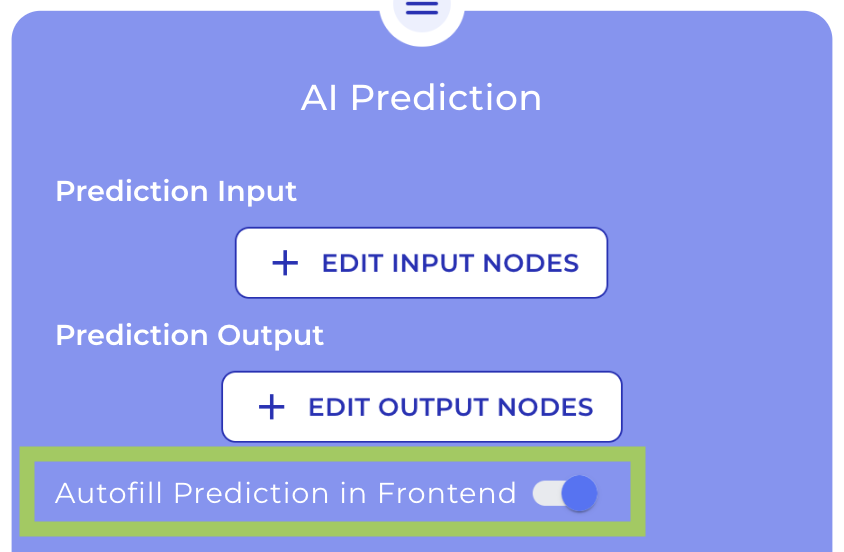 AI Prediction

Prediction Input

+ EDIT INPUT NODES

Prediction Output

+ EDIT OUTPUT NODES

Autofill Prediction in Frontend